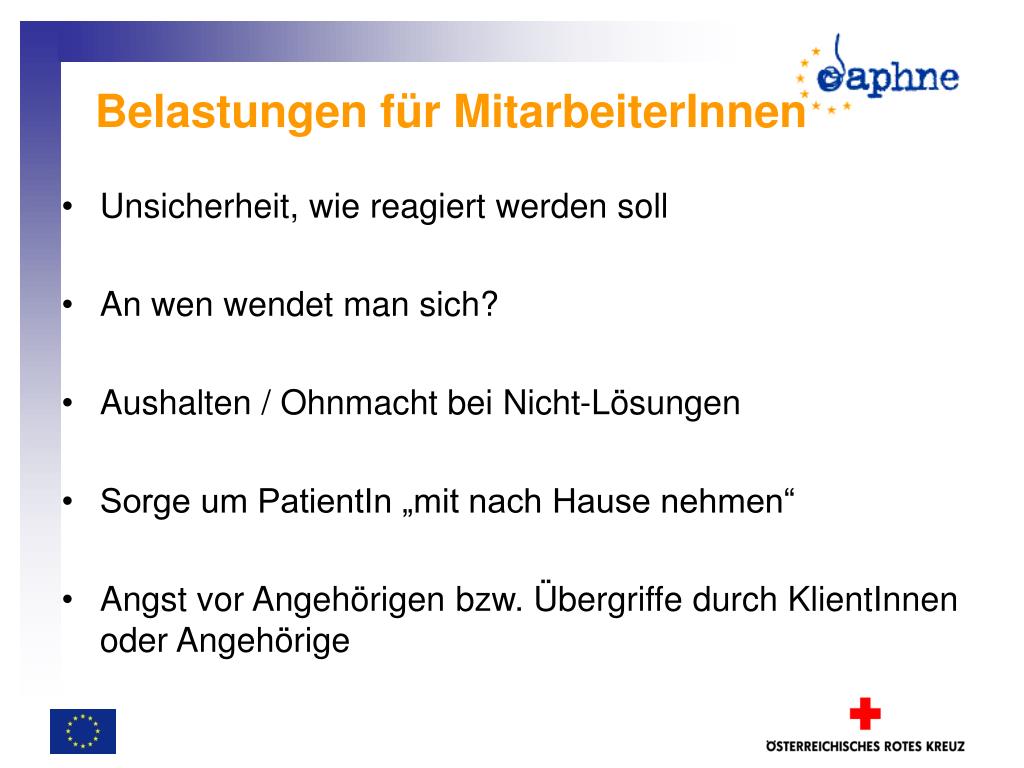 daphne

Belastungen für MitarbeiterInnen

• Unsicherheit, wie reagiert werden soll

• An wen wendet man sich?

• Aushalten / Ohnmacht bei Nicht-Lösungen

• Sorge um PatientIn „mit nach Hause nehmen“

• Angst vor Angehörigen bzw. Übergriffe durch KlientInnen oder Angehörige

ÖSTERREICHISCHES ROTES KREUZ